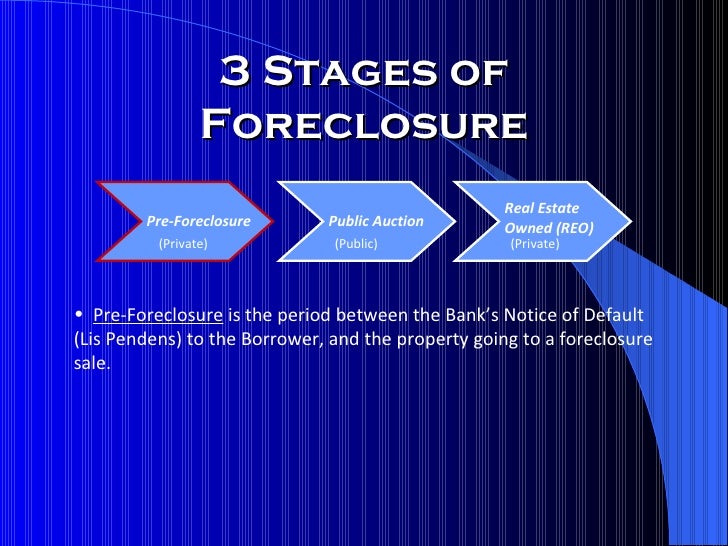 3 Stages of Foreclosure

Pre-Foreclosure
(Private)

Public Auction
(Public)

Real Estate Owned (REO)
(Private)

• Pre-Foreclosure is the period between the Bank's Notice of Default (Lis Pendens) to the Borrower, and the property going to a foreclosure sale.